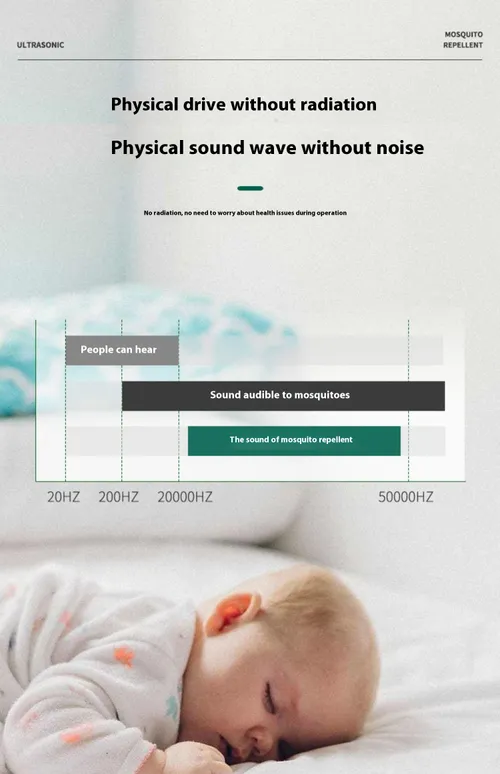 ULTRASONIC

MOSQUITO REPELLENT

Physical drive without radiation

Physical sound wave without noise

No radiation, no need to worry about health issues during operation

People can hear

Sound audible to mosquitoes

The sound of mosquito repellent

20HZ 200HZ 20000HZ 50000HZ